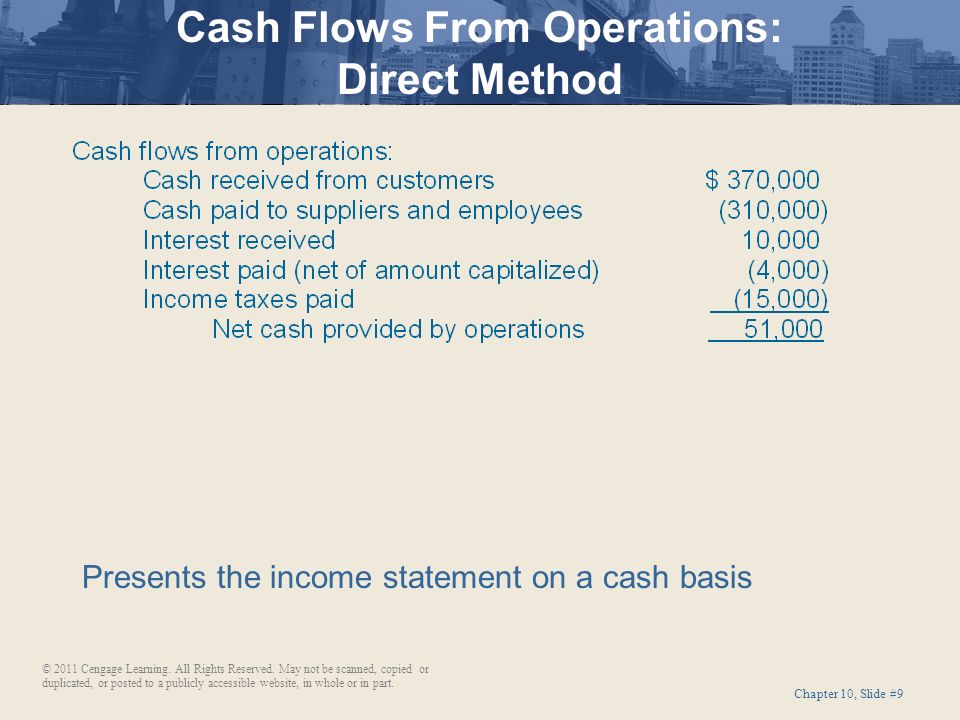 Cash Flows From Operations: Direct Method

Cash flows from operations:

| | |
|---|---|
| Cash received from customers | \$ 370,000 |
| Cash paid to suppliers and employees | (310,000) |
| Interest received | 10,000 |
| Interest paid (net of amount capitalized) | (4,000) |
| Income taxes paid | (15,000) |
| Net cash provided by operations | 51,000 |

Presents the income statement on a cash basis

© 2011 Cengage Learning. All Rights Reserved. May not be scanned, copied or duplicated, or posted to a publicly accessible website, in whole or in part.

Chapter 10, Slide #9